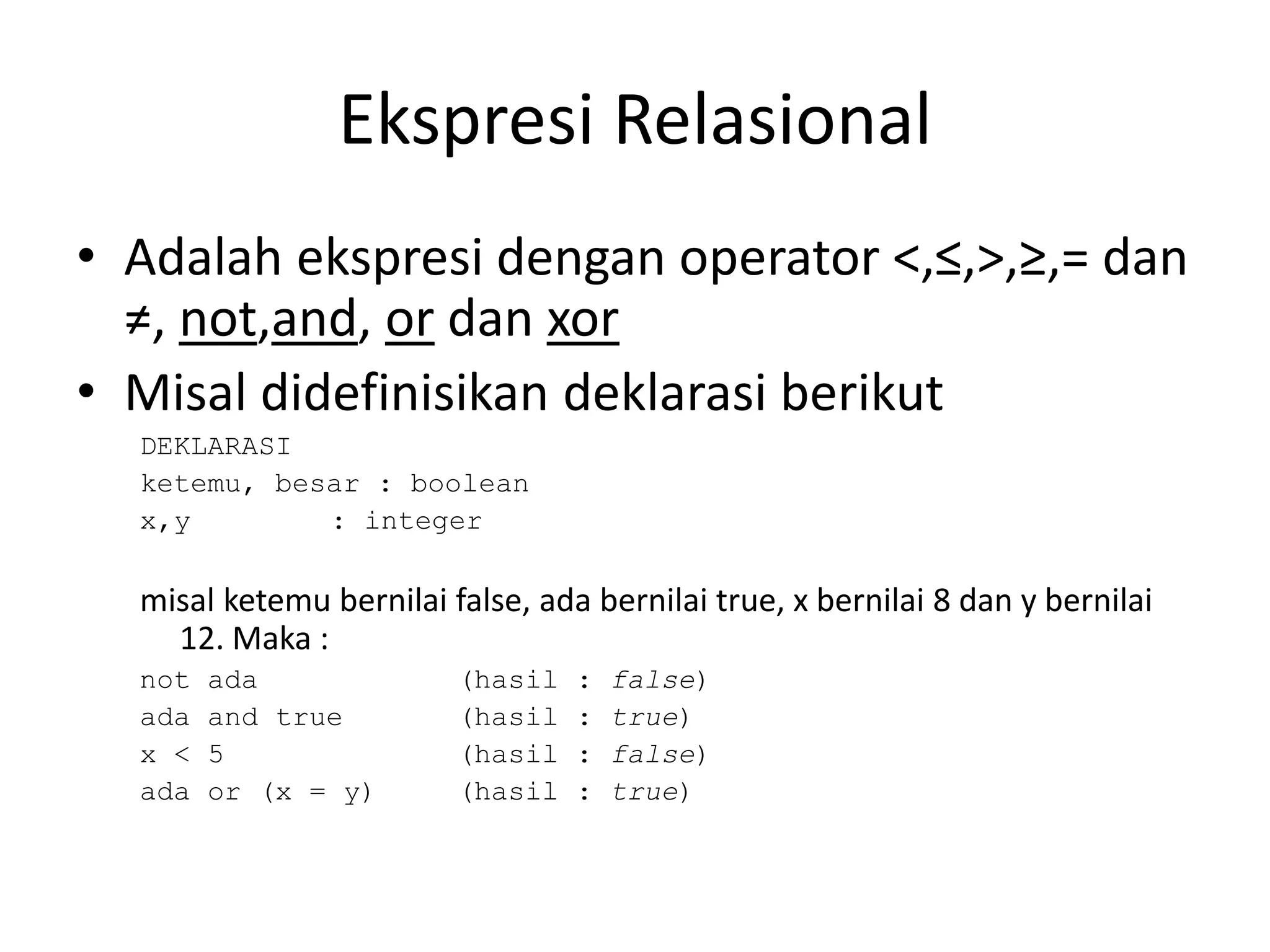 Ekspresi Relasional

• Adalah ekspresi dengan operator <,≤,>,≥,= dan ≠, not,and, or dan xor
• Misal didefinisikan deklarasi berikut

DEKLARASI
ketemu, besar : boolean
x,y : integer

misal ketemu bernilai false, ada bernilai true, x bernilai 8 dan y bernilai 12. Maka :

not ada (hasil : false)
ada and true (hasil : true)
x < 5 (hasil : false)
ada or (x = y) (hasil : true)